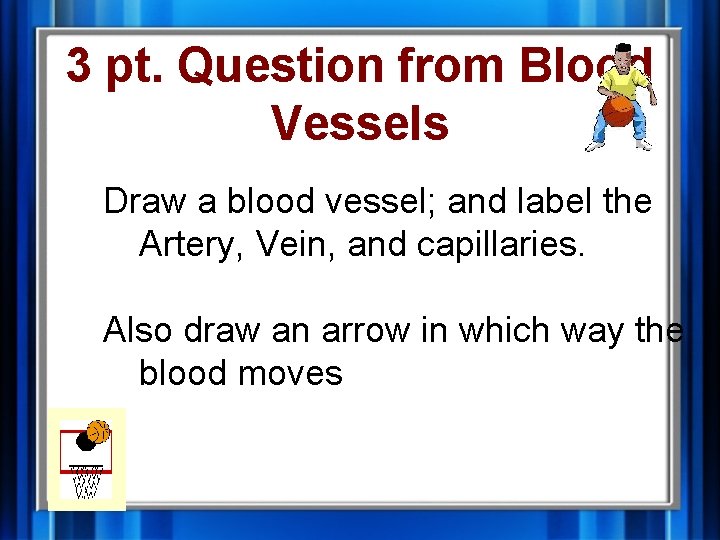 3 pt. Question from Blood Vessels

Draw a blood vessel; and label the Artery, Vein, and capillaries.

Also draw an arrow in which way the blood moves